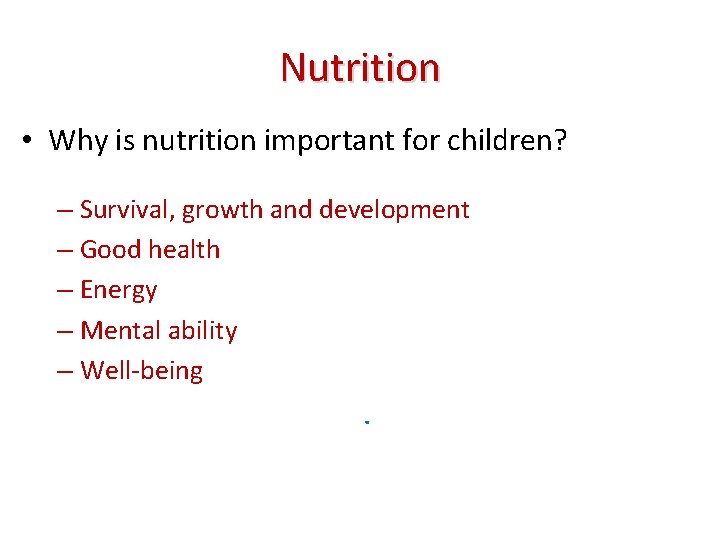 Nutrition

• Why is nutrition important for children?

– Survival, growth and development
– Good health
– Energy
– Mental ability
– Well-being